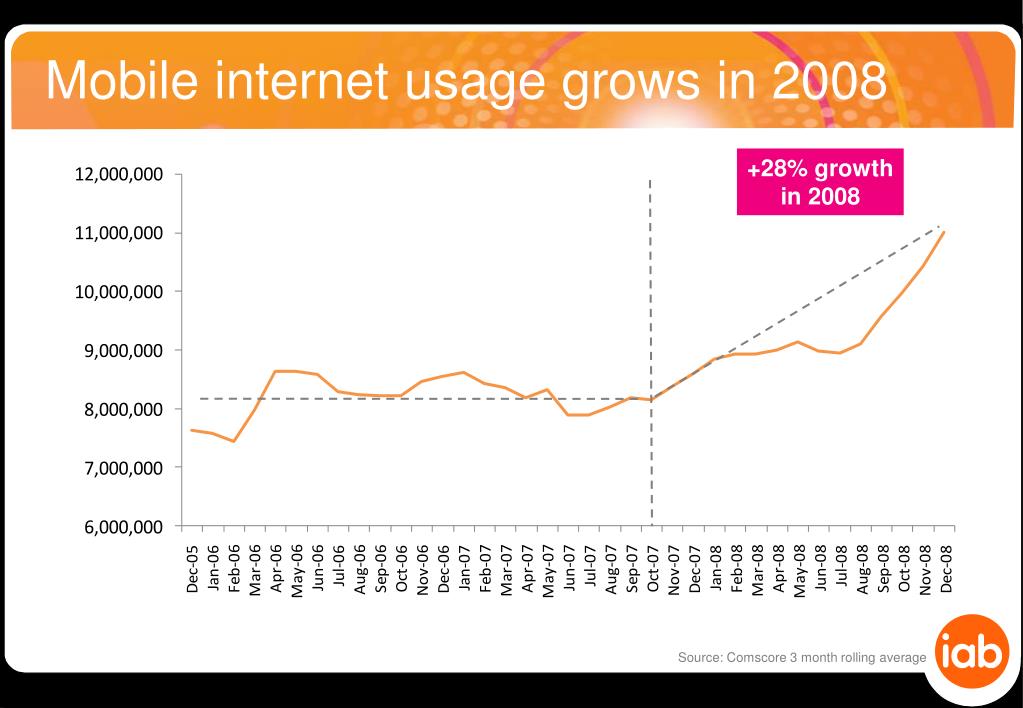 Mobile internet usage grows in 2008

+28% growth in 2008

12,000,000
11,000,000
10,000,000
9,000,000
8,000,000
7,000,000
6,000,000

Dec-05 Jan-06 Feb-06 Mar-06 Apr-06 May-06 Jun-06 Jul-06 Aug-06 Sep-06 Oct-06 Nov-06 Dec-06 Jan-07 Feb-07 Mar-07 Apr-07 May-07 Jun-07 Jul-07 Aug-07 Sep-07 Oct-07 Nov-07 Dec-07 Jan-08 Feb-08 Mar-08 Apr-08 May-08 Jun-08 Jul-08 Aug-08 Sep-08 Oct-08 Nov-08 Dec-08

Source: Comscore 3 month rolling average

iab